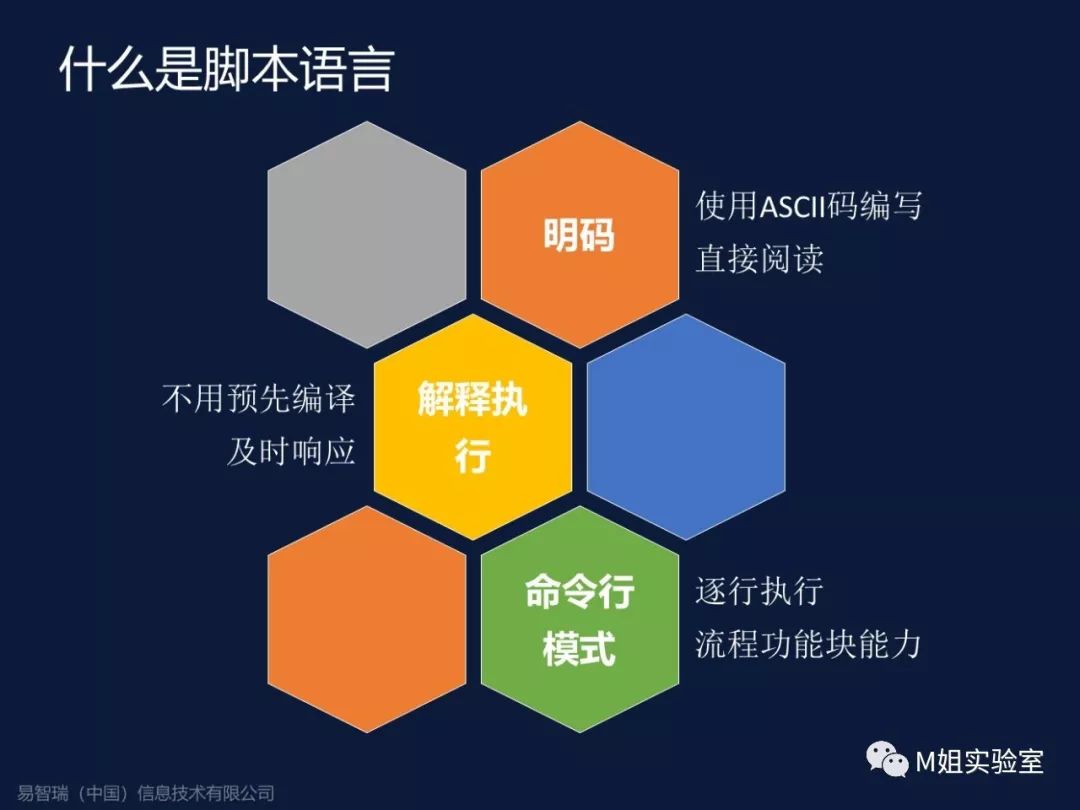 什么是脚本语言

明码

使用ASCII码编写
直接阅读

不用预先编译
及时响应

解释执行

命令行模式

逐行执行
流程功能块能力

M姐实验室

易智瑞（中国）信息技术有限公司